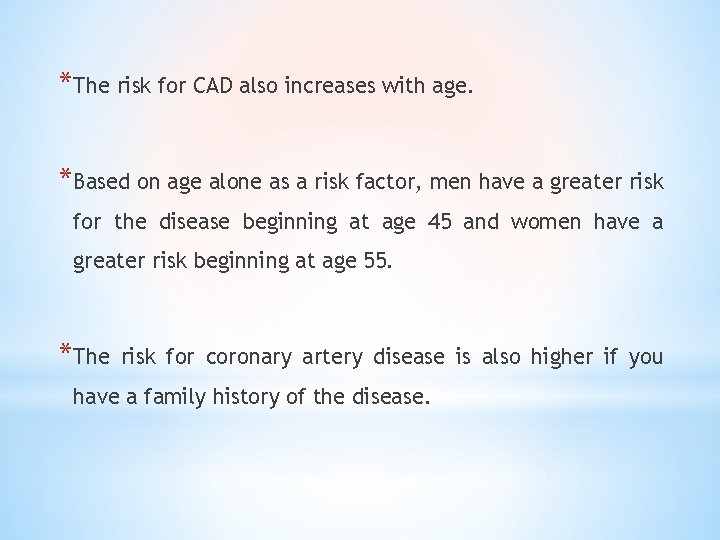 *The risk for CAD also increases with age.

*Based on age alone as a risk factor, men have a greater risk for the disease beginning at age 45 and women have a greater risk beginning at age 55.

*The risk for coronary artery disease is also higher if you have a family history of the disease.